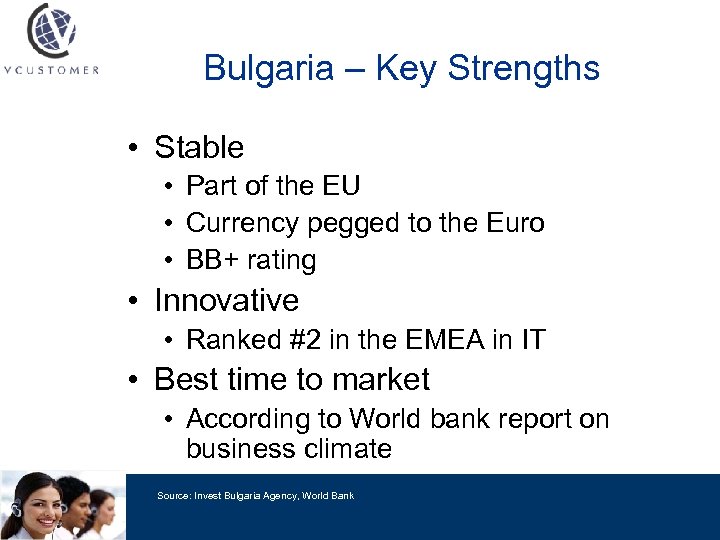 VCUSTOMER

Bulgaria – Key Strengths

• Stable
  • Part of the EU
  • Currency pegged to the Euro
  • BB+ rating
• Innovative
  • Ranked #2 in the EMEA in IT
• Best time to market
  • According to World bank report on business climate

Source: Invest Bulgaria Agency, World Bank